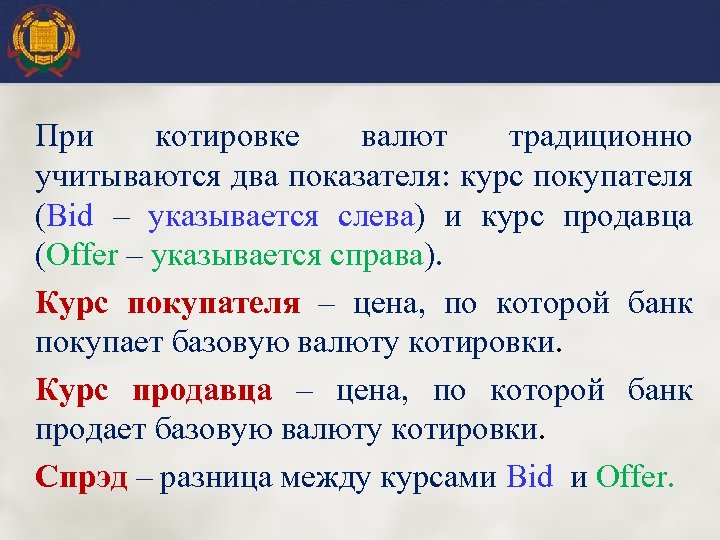 При котировке валют традиционно учитываются два показателя: курс покупателя (Bid – указывается слева) и курс продавца (Offer – указывается справа).

Курс покупателя – цена, по которой банк покупает базовую валюту котировки.

Курс продавца – цена, по которой банк продает базовую валюту котировки.

Спрэд – разница между курсами Bid и Offer.